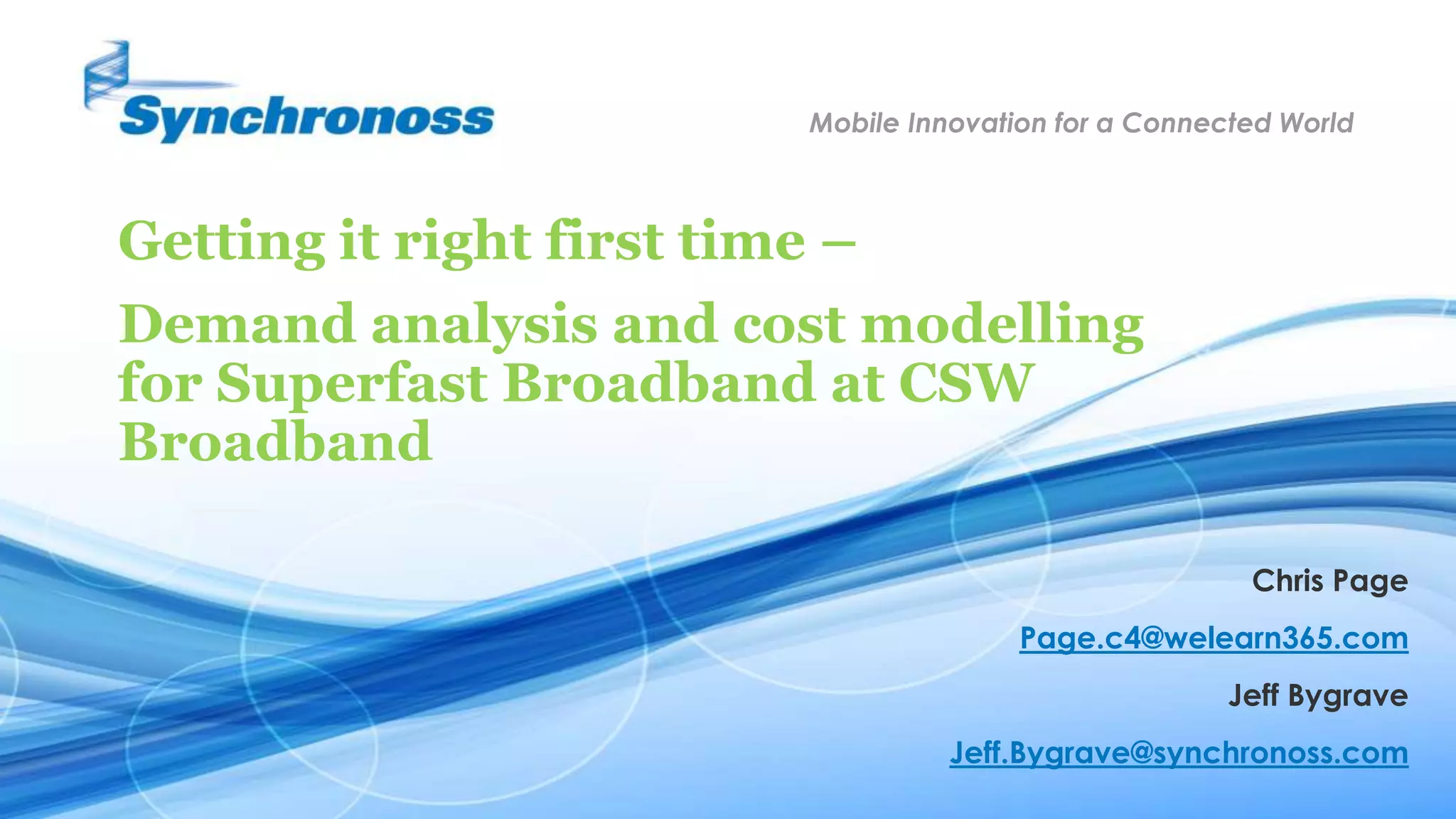 Synchronoss

Mobile Innovation for a Connected World

Getting it right first time –

Demand analysis and cost modelling for Superfast Broadband at CSW Broadband

Chris Page

Page.c4@welearn365.com

Jeff Bygrave

Jeff.Bygrave@synchronoss.com